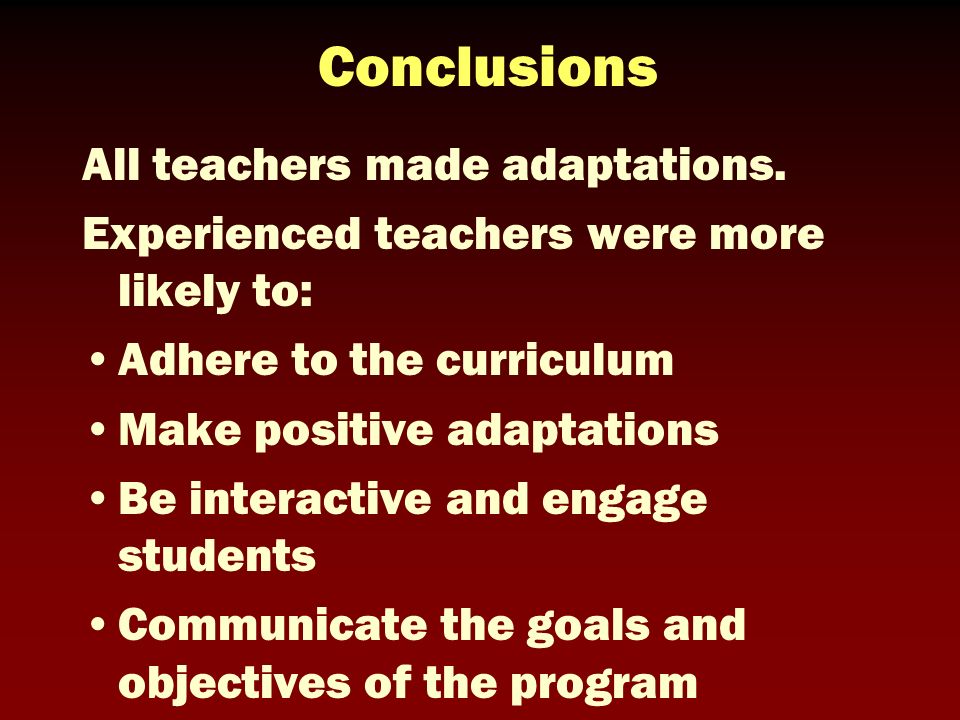 Conclusions

All teachers made adaptations.

Experienced teachers were more likely to:

• Adhere to the curriculum
• Make positive adaptations
• Be interactive and engage students
• Communicate the goals and objectives of the program